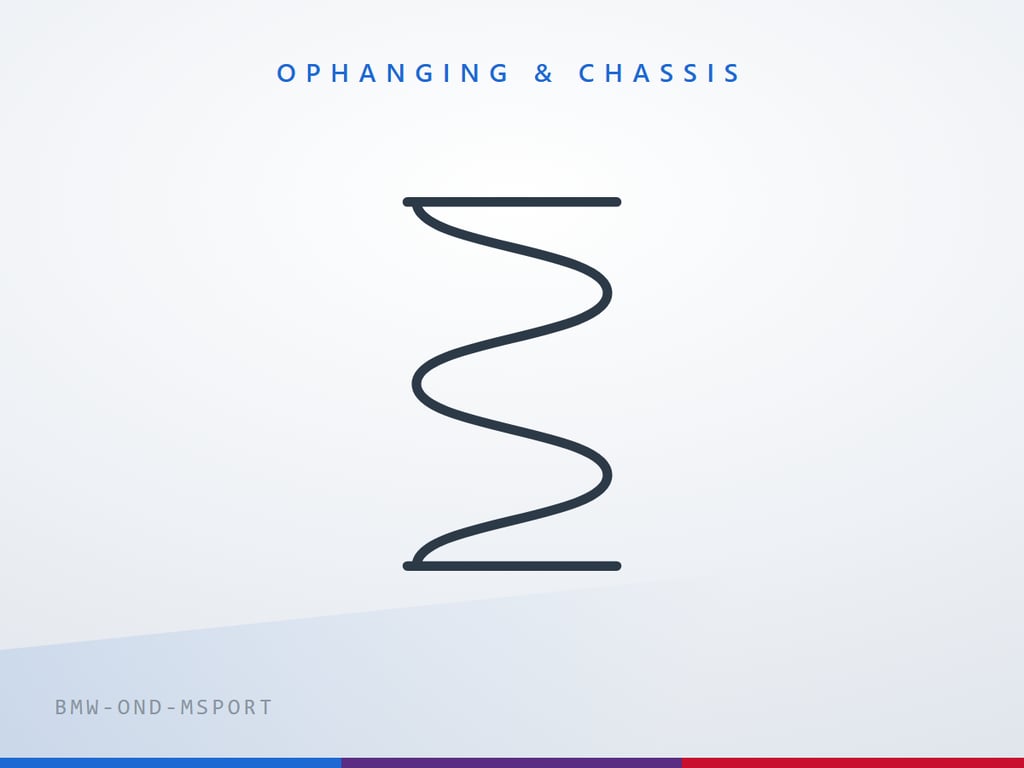 OPHANGING & CHASSIS

BMW-OND-MSPORT